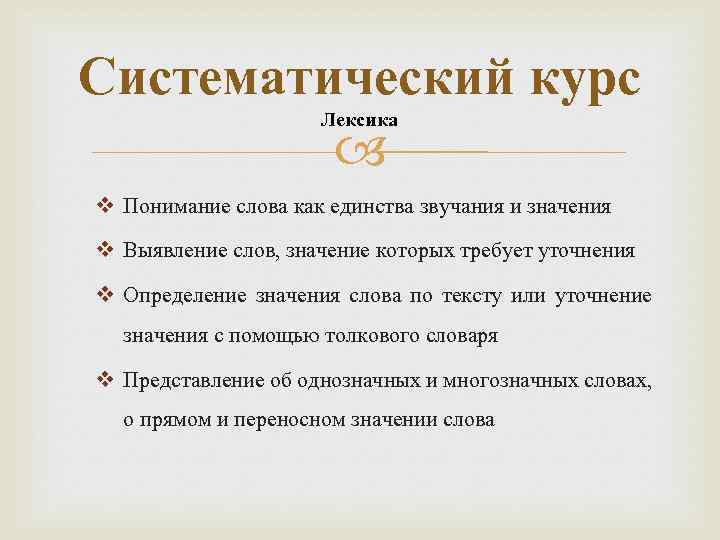 Систематический курс

Лексика

❖ Понимание слова как единства звучания и значения

❖ Выявление слов, значение которых требует уточнения

❖ Определение значения слова по тексту или уточнение значения с помощью толкового словаря

❖ Представление об однозначных и многозначных словах, о прямом и переносном значении слова